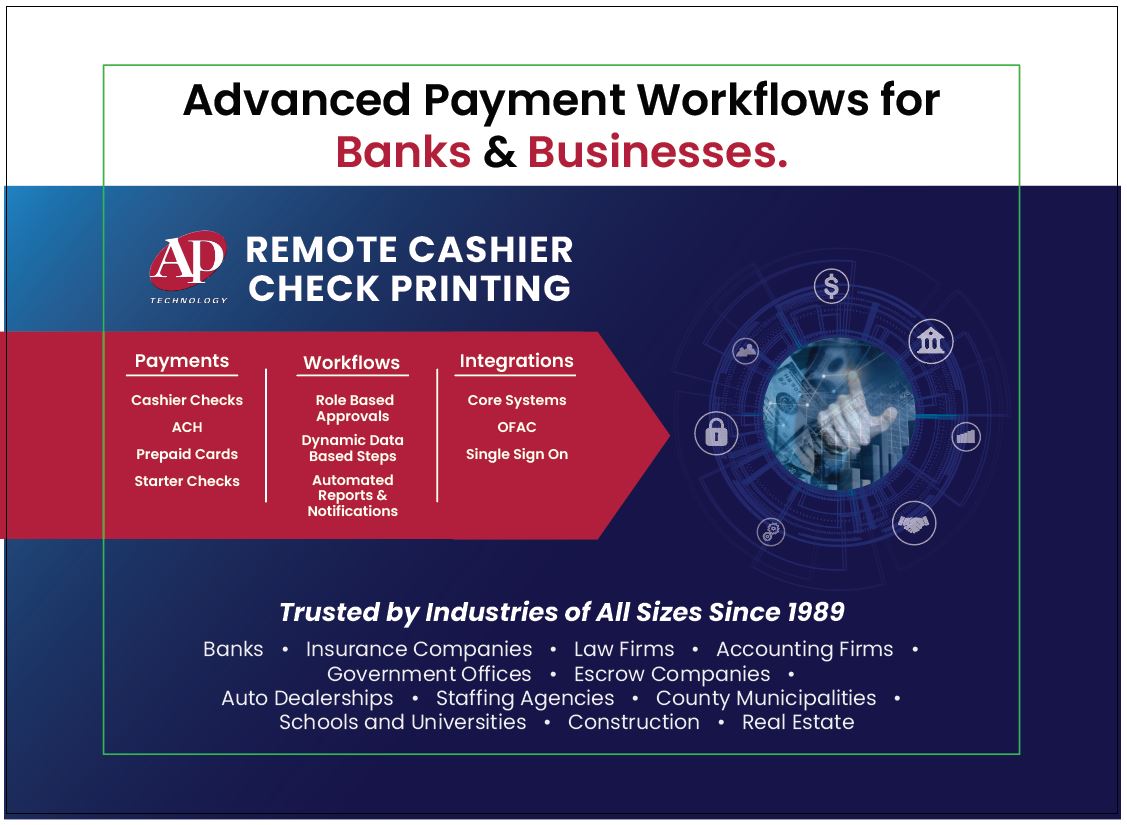 Advanced Payment Workflows for Banks & Businesses.

AP TECHNOLOGY

REMOTE CASHIER CHECK PRINTING

Payments
Cashier Checks
ACH
Prepaid Cards
Starter Checks

Workflows
Role Based Approvals
Dynamic Data Based Steps
Automated Reports & Notifications

Integrations
Core Systems
OFAC
Single Sign On

Trusted by Industries of All Sizes Since 1989

Banks • Insurance Companies • Law Firms • Accounting Firms • Government Offices • Escrow Companies • Auto Dealerships • Staffing Agencies • County Municipalities • Schools and Universities • Construction • Real Estate